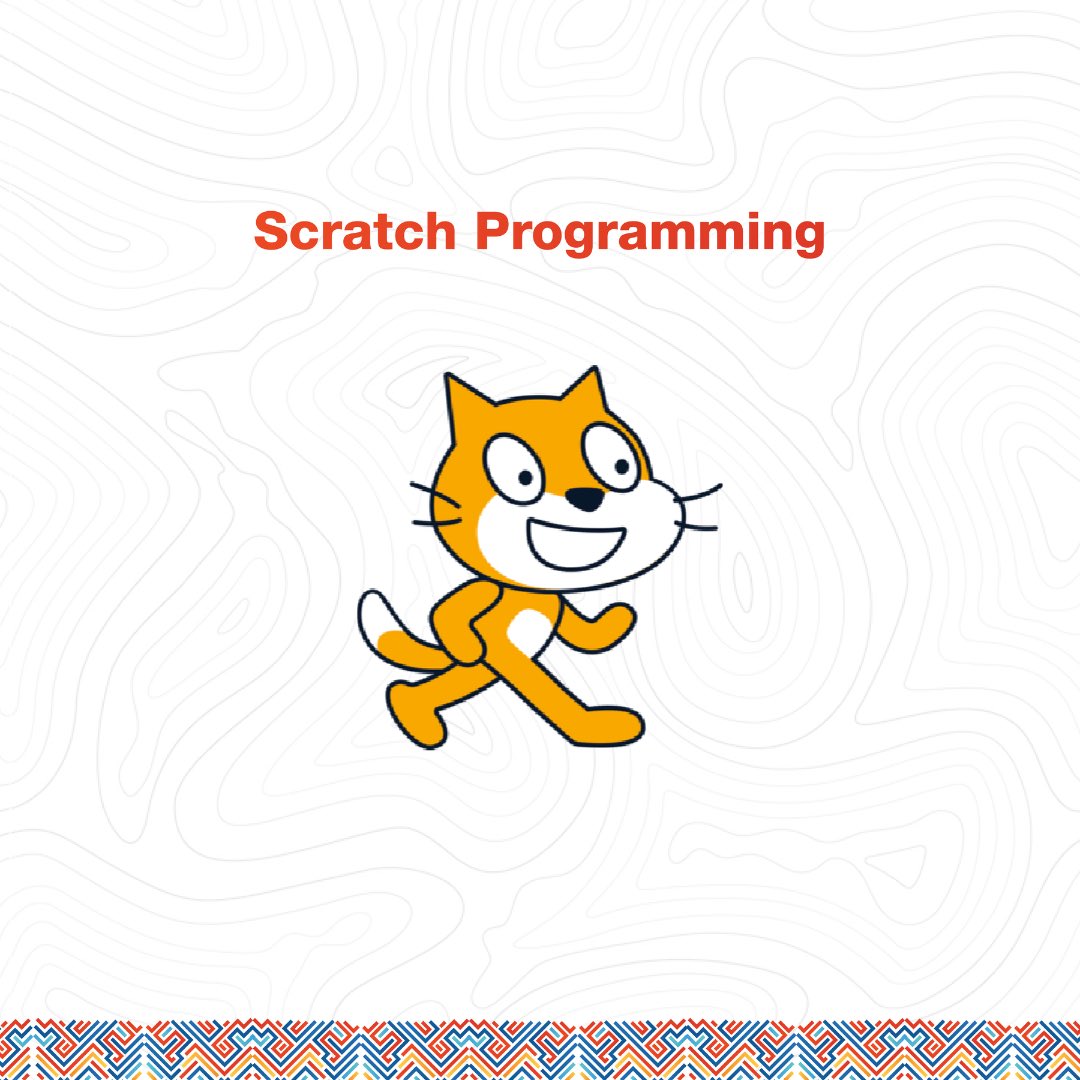 Scratch Programming